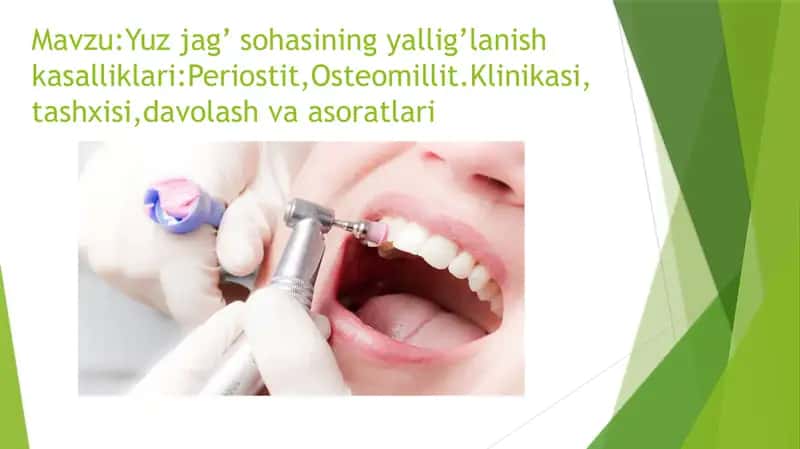 Mavzu:Yuz jag’ sohasining yallig’lanish kasalliklari:Periostit,Osteomillit.Klinikasi, tashxisi,davolash va asoratlari